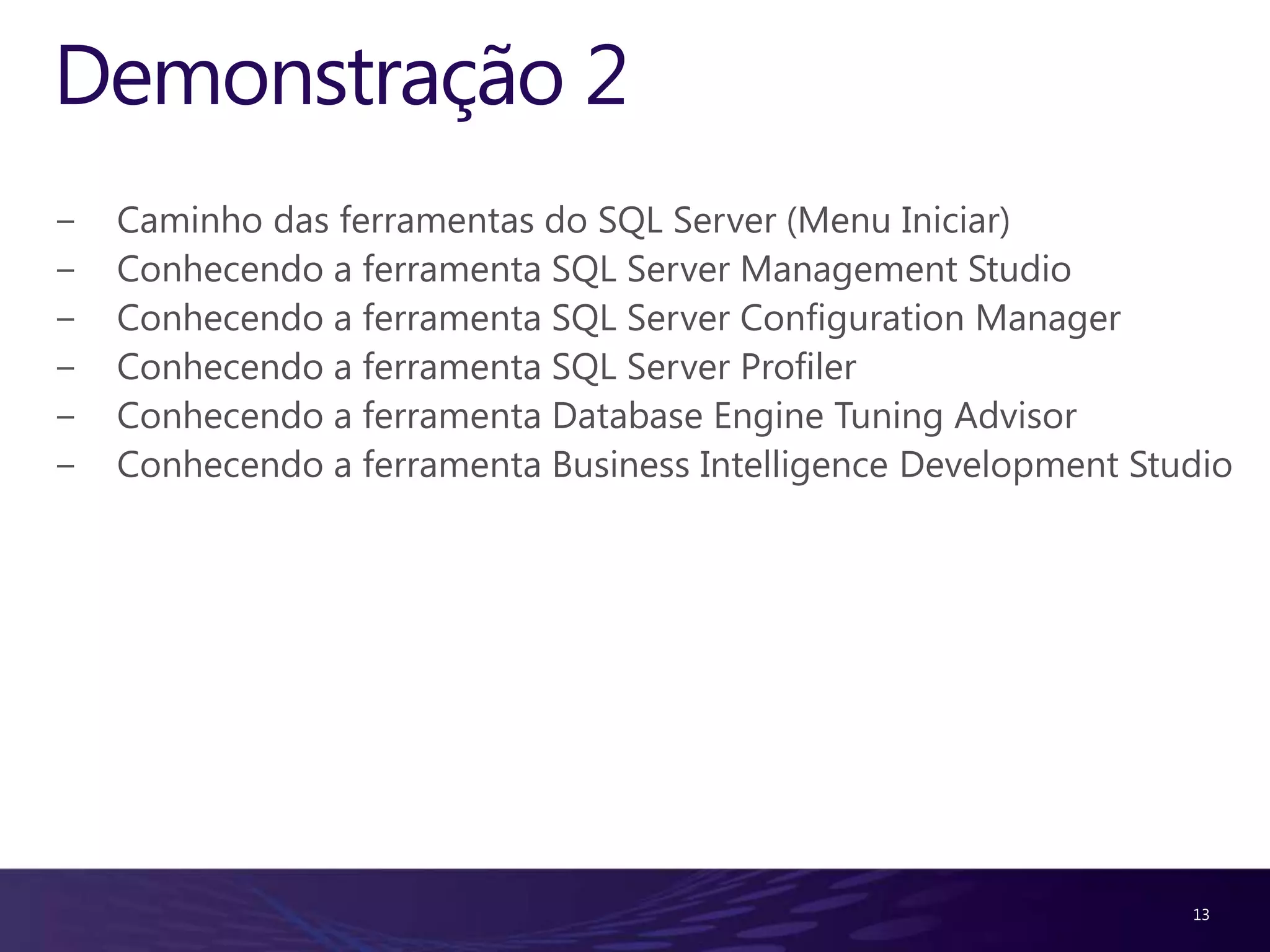 Demonstração 2

– Caminho das ferramentas do SQL Server (Menu Iniciar)
– Conhecendo a ferramenta SQL Server Management Studio
– Conhecendo a ferramenta SQL Server Configuration Manager
– Conhecendo a ferramenta SQL Server Profiler
– Conhecendo a ferramenta Database Engine Tuning Advisor
– Conhecendo a ferramenta Business Intelligence Development Studio

13